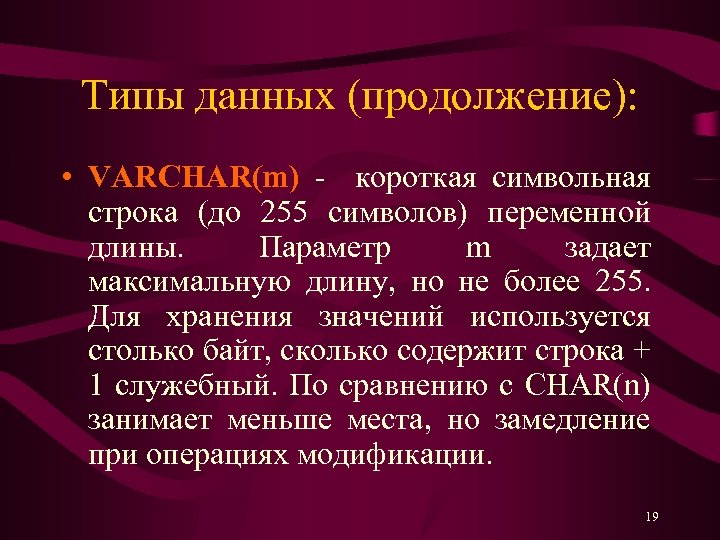 Типы данных (продолжение):

• VARCHAR(m) - короткая символьная строка (до 255 символов) переменной длины. Параметр m задает максимальную длину, но не более 255. Для хранения значений используется столько байт, сколько содержит строка + 1 служебный. По сравнению с CHAR(n) занимает меньше места, но замедление при операциях модификации.

19